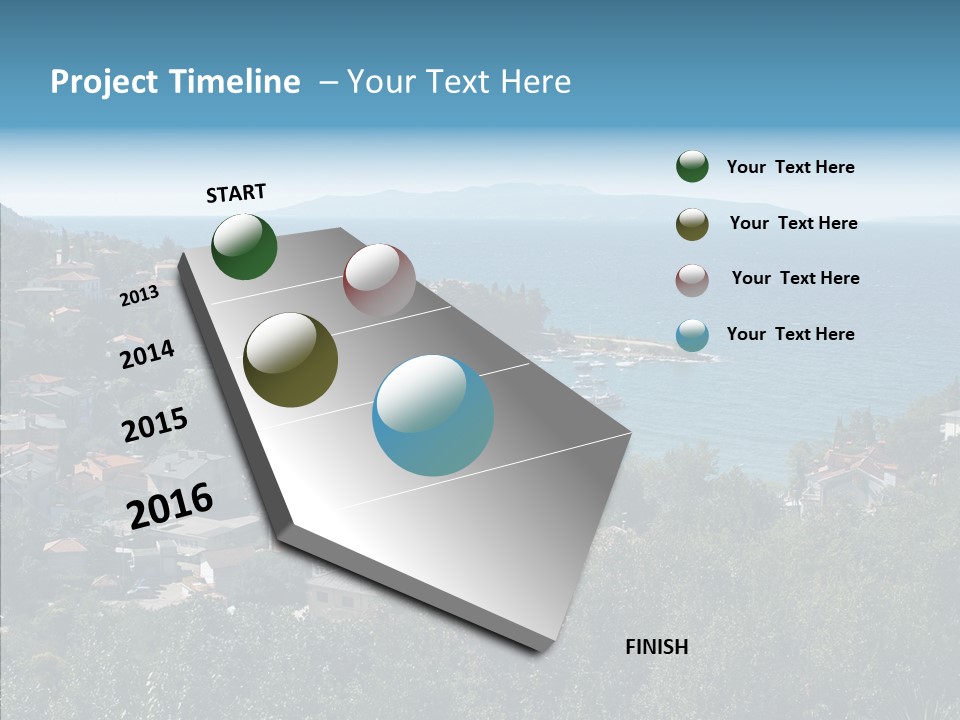 Project Timeline – Your Text Here

START

2013

2014

2015

2016

FINISH

Your Text Here

Your Text Here

Your Text Here

Your Text Here